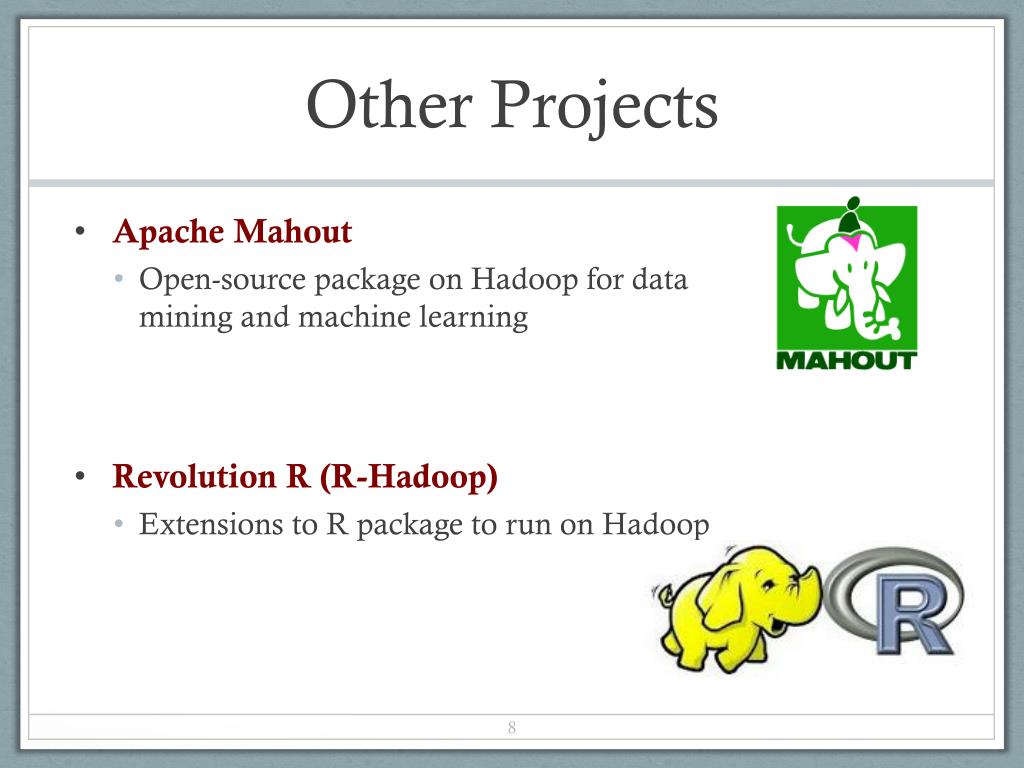 Other Projects

• Apache Mahout
 • Open-source package on Hadoop for data mining and machine learning

MAHOUT

• Revolution R (R-Hadoop)
 • Extensions to R package to run on Hadoop

R

8